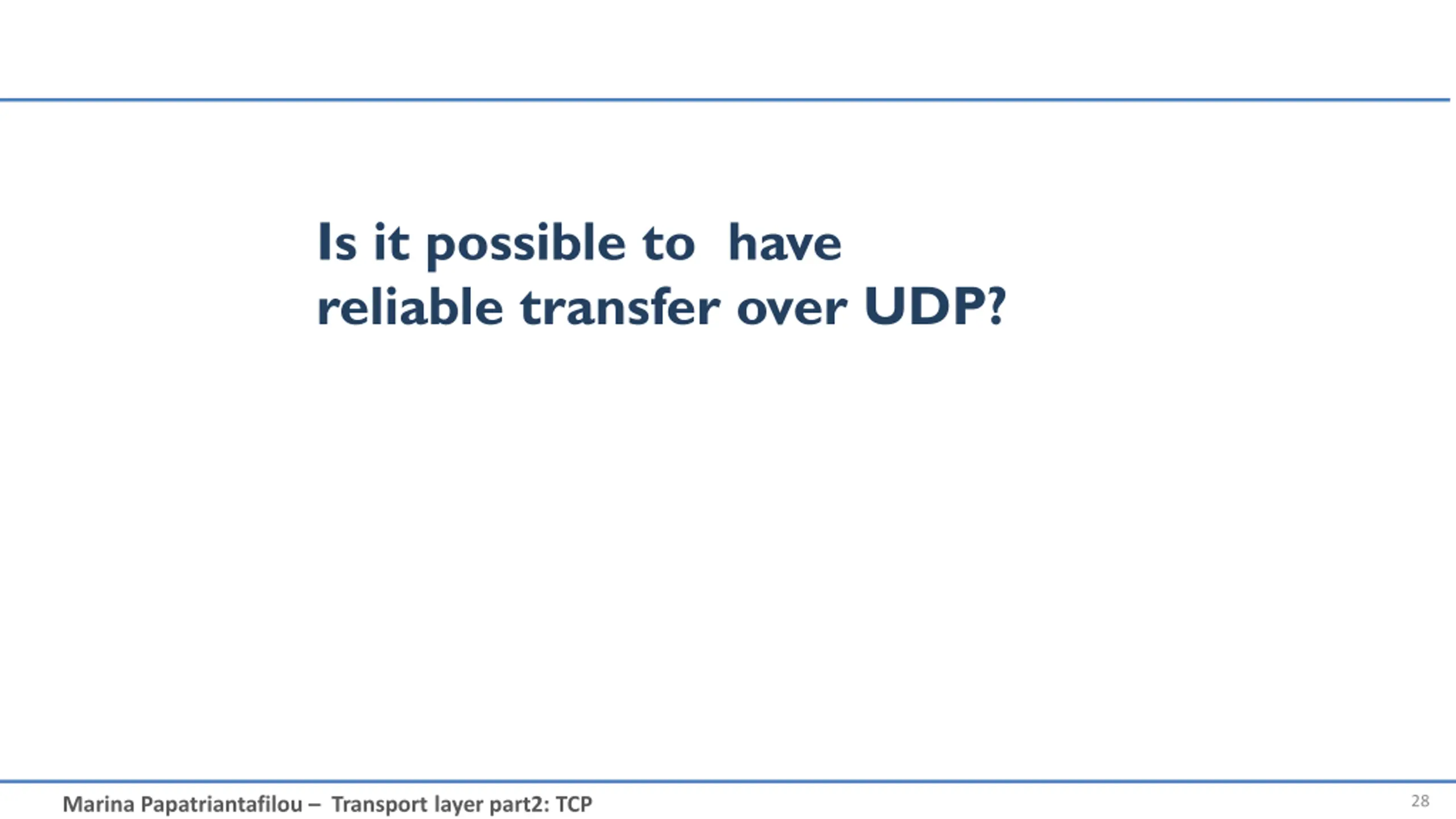 Is it possible to have reliable transfer over UDP?

Marina Papatriantafilou – Transport layer part2: TCP

28